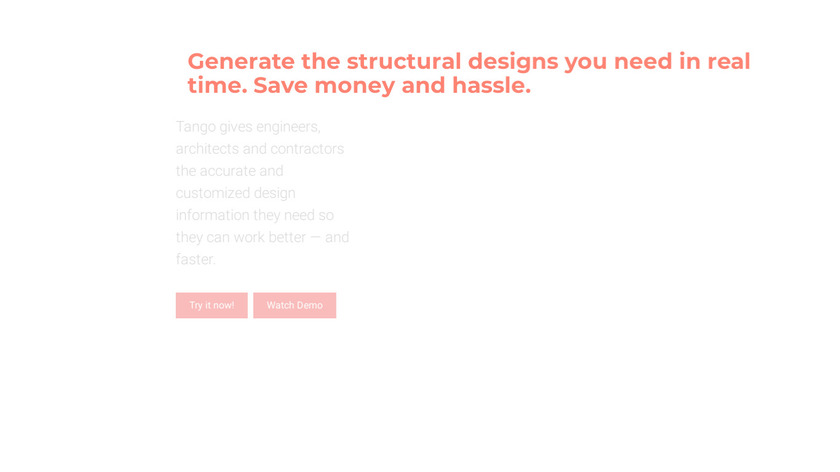 Generate the structural designs you need in real time. Save money and hassle.

Tango gives engineers, architects and contractors the accurate and customized design information they need so they can work better — and faster.

Try it now!

Watch Demo